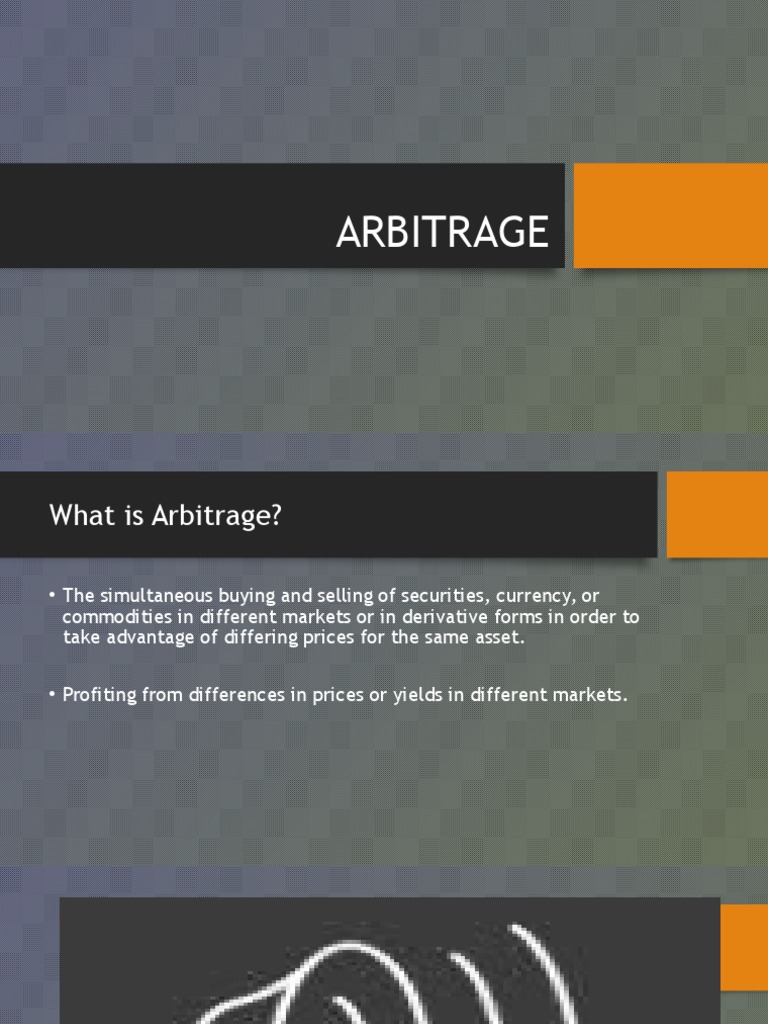 ARBITRAGE

What is Arbitrage?

• The simultaneous buying and selling of securities, currency, or commodities in different markets or in derivative forms in order to take advantage of differing prices for the same asset.

• Profiting from differences in prices or yields in different markets.